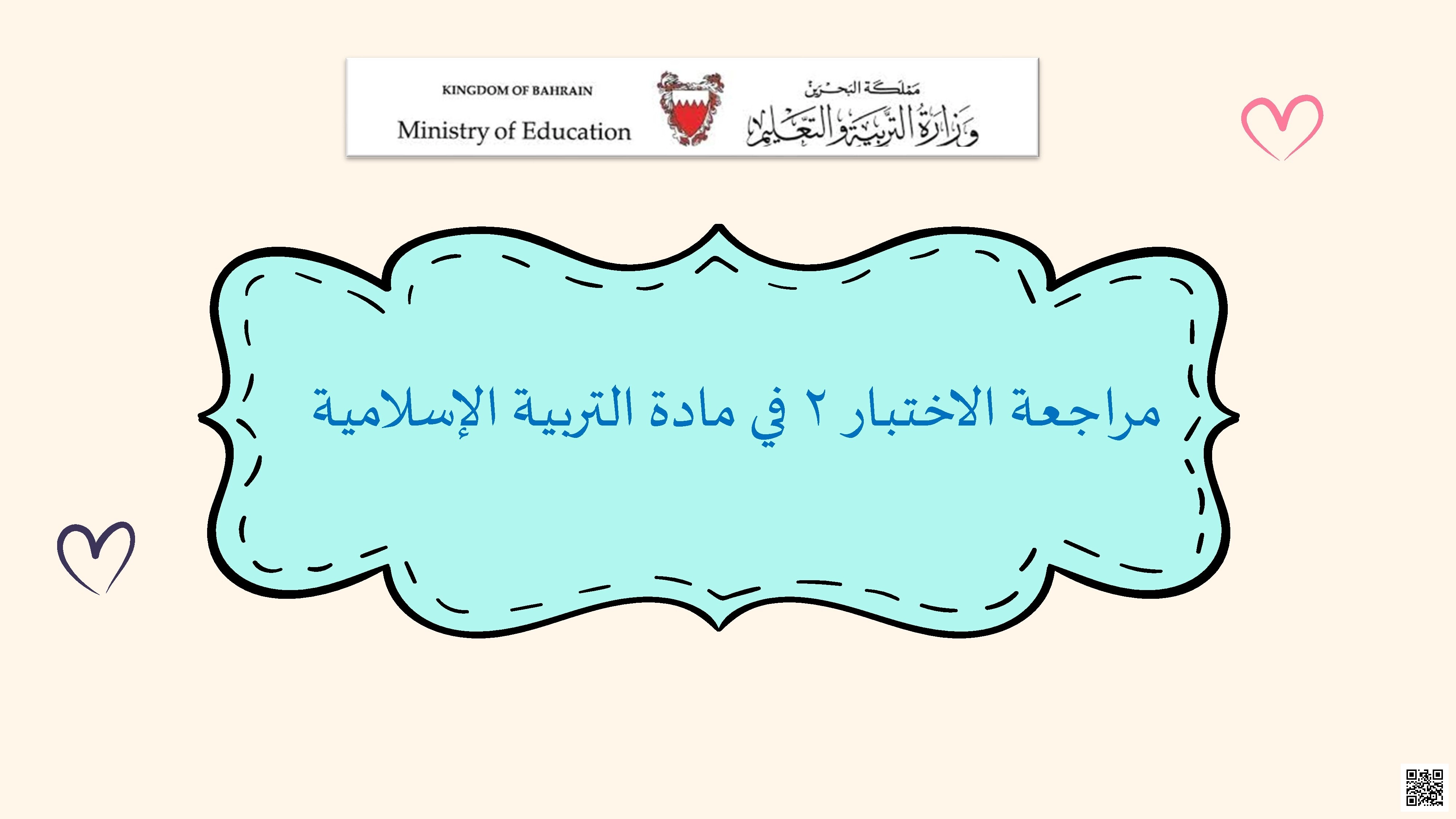 KINGDOM OF BAHRAIN
Ministry of Education

مملكة البحرين
وزارة التربية والتعليم

مراجعة الاختبار ٢ في مادة التربية الإسلامية